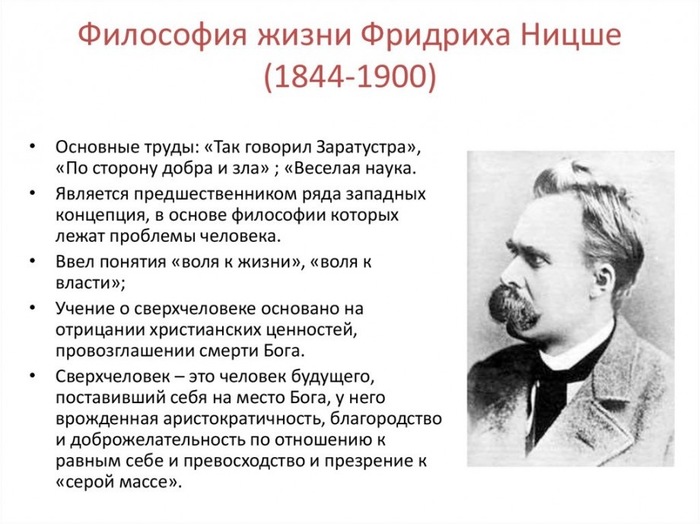 Философия жизни Фридриха Ницше (1844-1900)

• Основные труды: «Так говорил Заратустра», «По сторону добра и зла» ; «Веселая наука.
• Является предшественником ряда западных концепция, в основе философии которых лежат проблемы человека.
• Ввел понятия «воля к жизни», «воля к власти»;
• Учение о сверхчеловеке основано на отрицании христианских ценностей, провозглашении смерти Бога.
• Сверхчеловек – это человек будущего, поставивший себя на место Бога, у него врожденная аристократичность, благородство и доброжелательность по отношению к равным себе и превосходство и презрение к «серой массе».